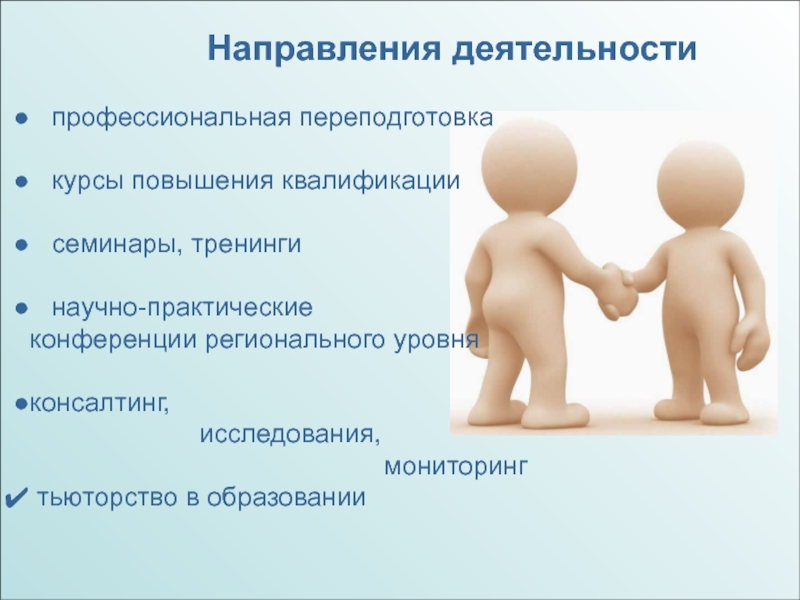 Направления деятельности

● профессиональная переподготовка

● курсы повышения квалификации

● семинары, тренинги

● научно-практические конференции регионального уровня

●консалтинг, исследования, мониторинг

✔ тьюторство в образовании